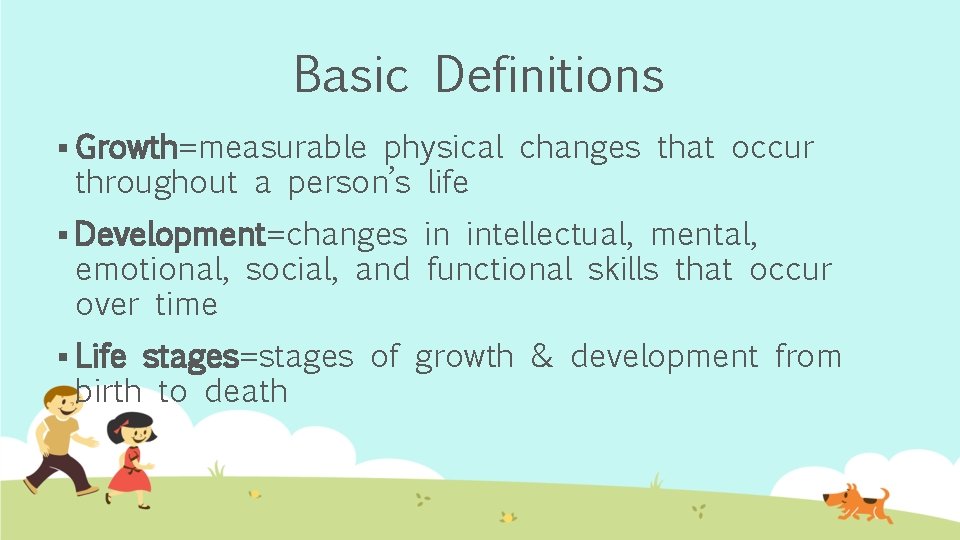 Basic Definitions

▪ Growth=measurable physical changes that occur throughout a person's life

▪ Development=changes in intellectual, mental, emotional, social, and functional skills that occur over time

▪ Life stages=stages of growth & development from birth to death